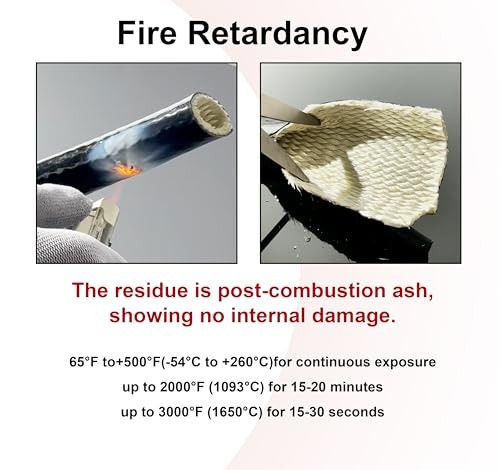 Fire Retardancy

The residue is post-combustion ash, showing no internal damage.

65°F to+500°F(-54°C to +260°C)for continuous exposure

up to 2000°F (1093°C) for 15-20 minutes

up to 3000°F (1650°C) for 15-30 seconds